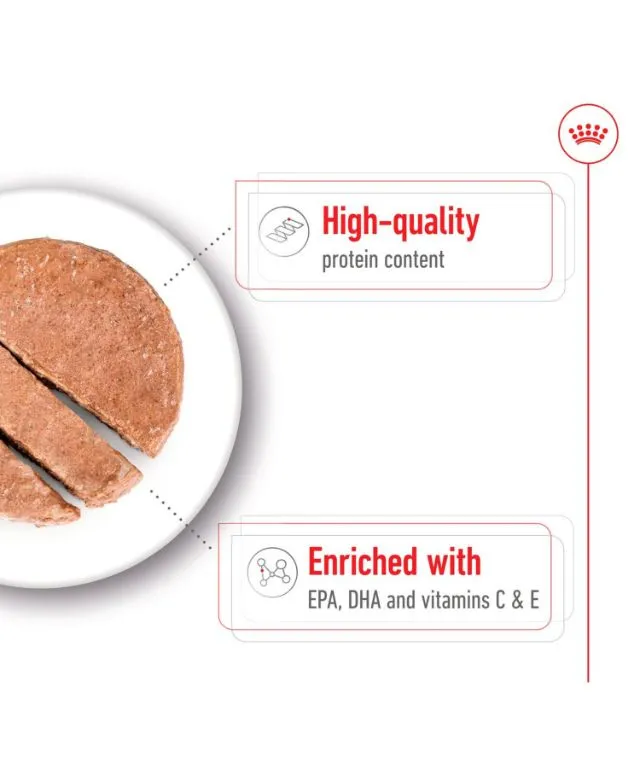 High-quality
protein content

Enriched with
EPA, DHA and vitamins C & E